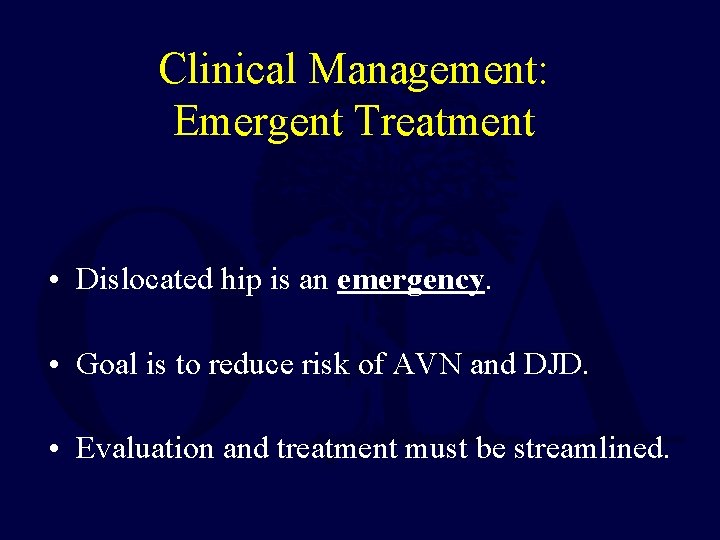 Clinical Management: Emergent Treatment

• Dislocated hip is an emergency.

• Goal is to reduce risk of AVN and DJD.

• Evaluation and treatment must be streamlined.